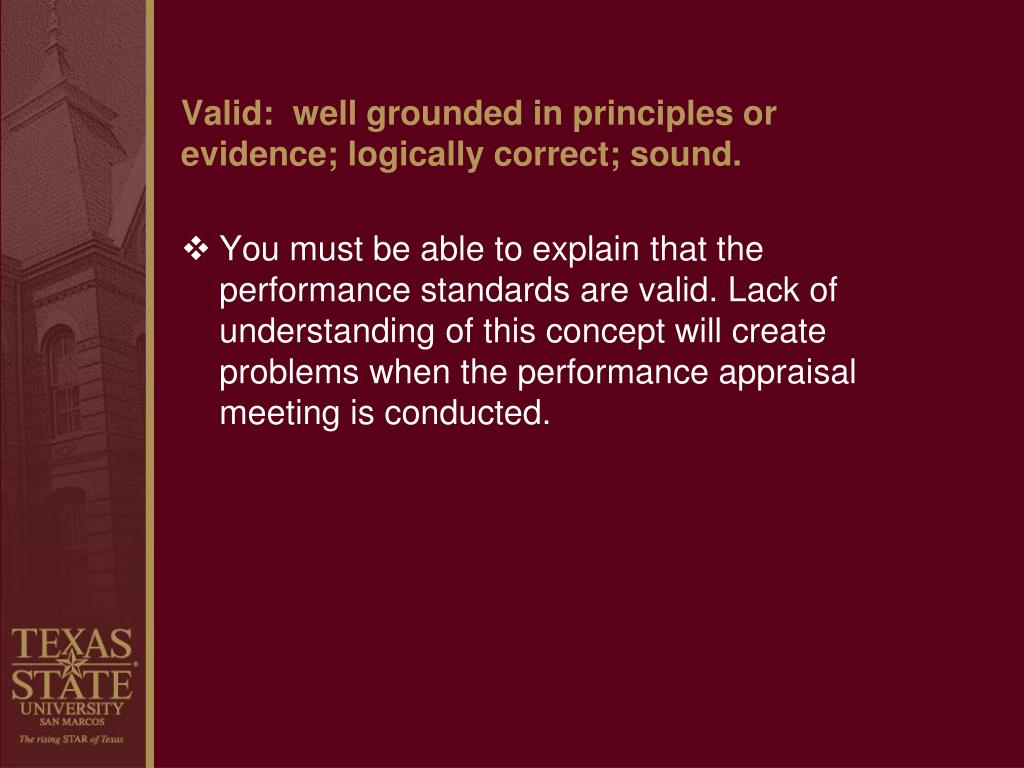 Valid: well grounded in principles or evidence; logically correct; sound.

❖ You must be able to explain that the performance standards are valid. Lack of understanding of this concept will create problems when the performance appraisal meeting is conducted.

TEXAS STATE UNIVERSITY SAN MARCOS
The rising STAR of Texas